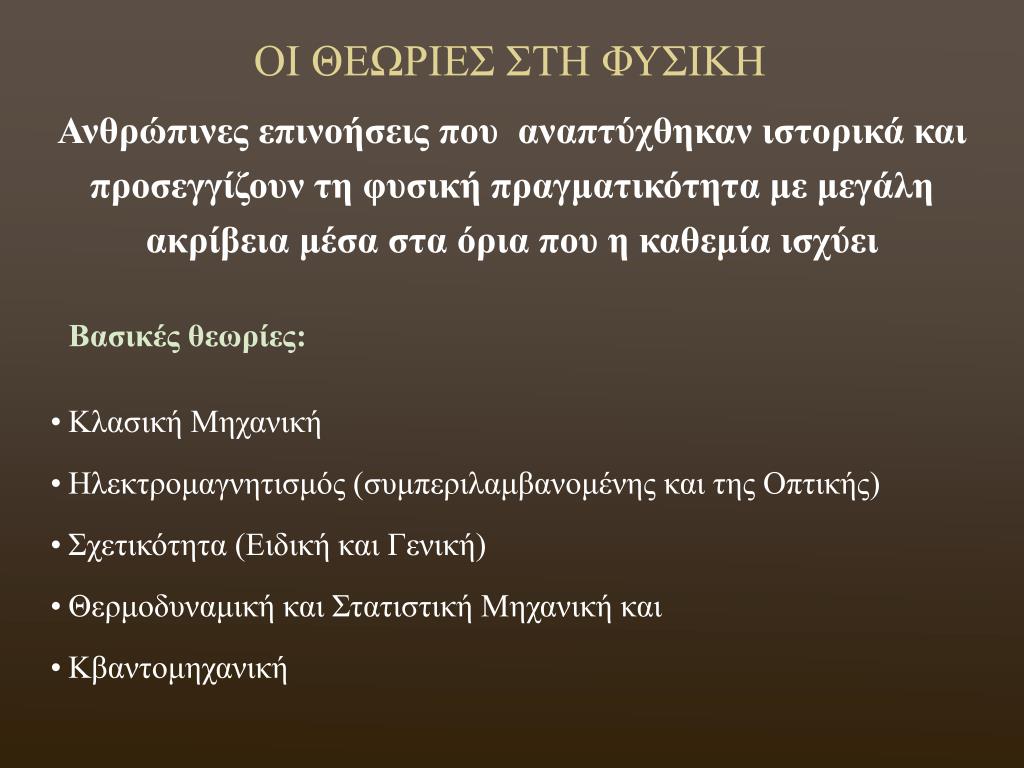 ΟΙ ΘΕΩΡΙΕΣ ΣΤΗ ΦΥΣΙΚΗ

Ανθρώπινες επινοήσεις που αναπτύχθηκαν ιστορικά και προσεγγίζουν τη φυσική πραγματικότητα με μεγάλη ακρίβεια μέσα στα όρια που η καθεμία ισχύει

Βασικές θεωρίες:

• Κλασική Μηχανική
• Ηλεκτρομαγνητισμός (συμπεριλαμβανομένης και της Οπτικής)
• Σχετικότητα (Ειδική και Γενική)
• Θερμοδυναμική και Στατιστική Μηχανική και
• Κβαντομηχανική